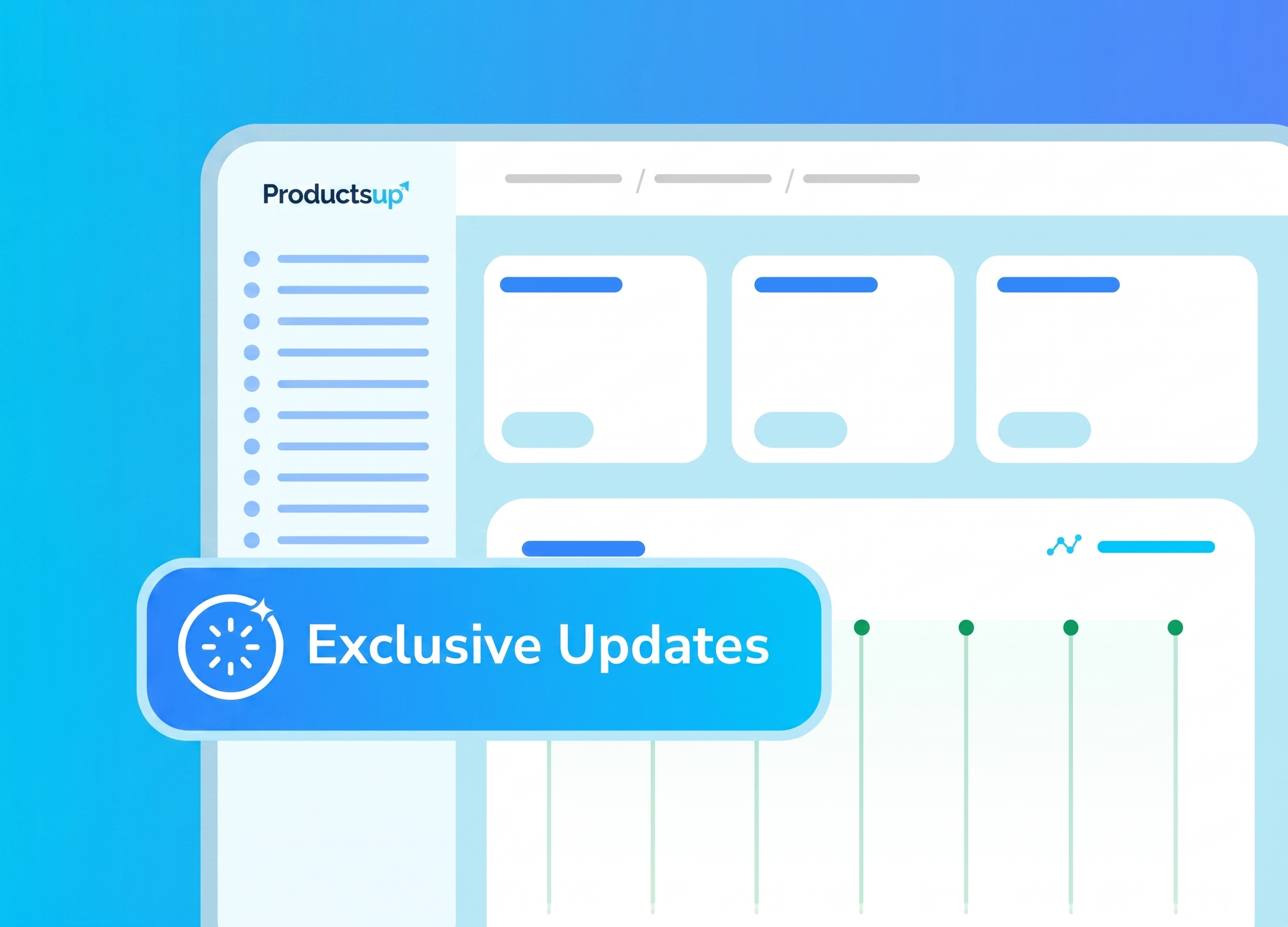 Productsup

/ /

Exclusive Updates